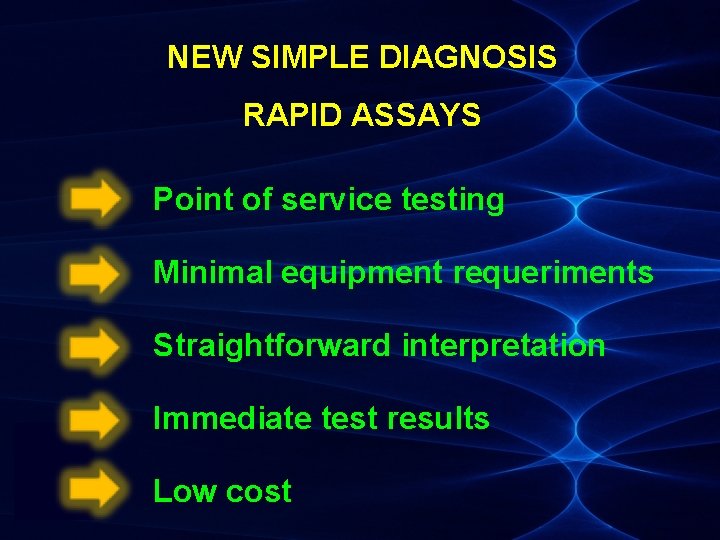 NEW SIMPLE DIAGNOSIS

RAPID ASSAYS

Point of service testing

Minimal equipment requeriments

Straightforward interpretation

Immediate test results

Low cost